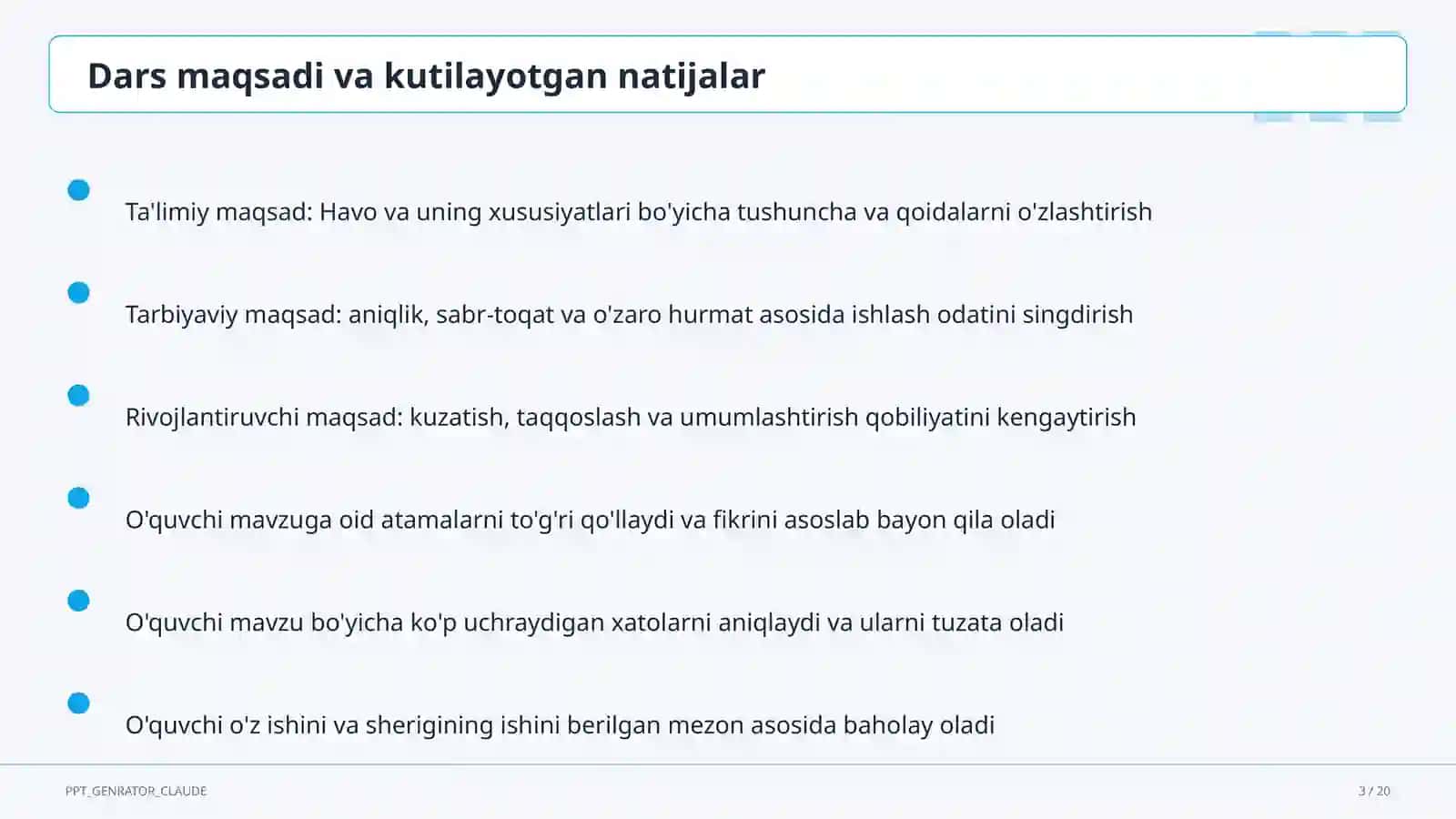 Dars maqsadi va kutilayotgan natijalar

Ta'limiy maqsad: Havo va uning xususiyatlari bo'yicha tushuncha va qoidalarni o'zlashtirish

Tarbiyaviy maqsad: aniqlik, sabr-toqat va o'zaro hurmat asosida ishlash odatini singdirish

Rivojlantiruvchi maqsad: kuzatish, taqqoslash va umumlashtirish qobiliyatini kengaytirish

O'quvchi mavzuga oid atamalarni to'g'ri qo'llaydi va fikrini asoslab bayon qila oladi

O'quvchi mavzu bo'yicha ko'p uchraydigan xatolarni aniqlaydi va ularni tuzata oladi

O'quvchi o'z ishini va sherigining ishini berilgan mezon asosida baholay oladi

PPT_GENRATOR_CLAUDE

3 / 20